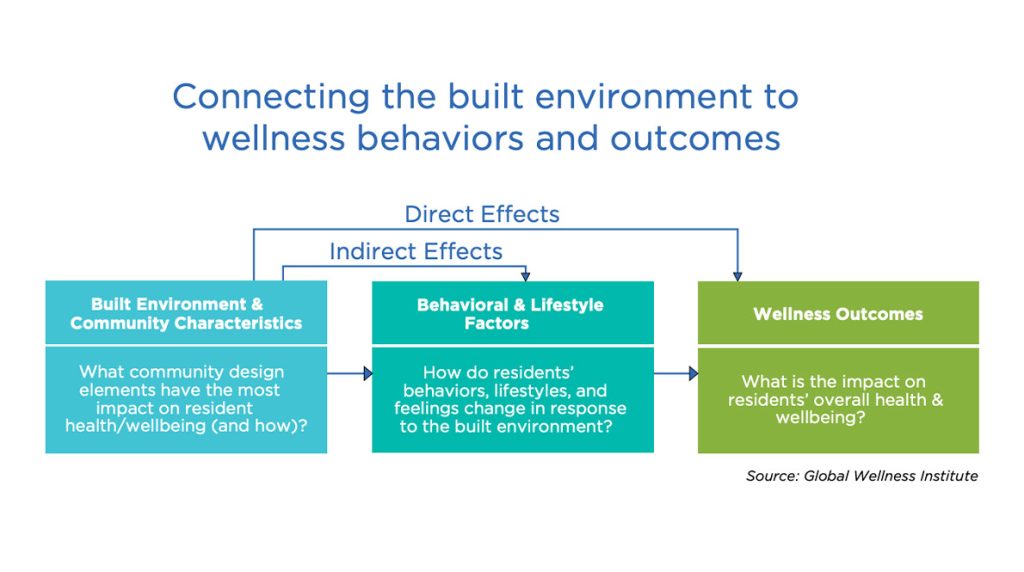 Connecting the built environment to wellness behaviors and outcomes

Direct Effects

Indirect Effects

Built Environment & Community Characteristics

What community design elements have the most impact on resident health/wellbeing (and how)?

Behavioral & Lifestyle Factors

How do residents' behaviors, lifestyles, and feelings change in response to the built environment?

Wellness Outcomes

What is the impact on residents' overall health & wellbeing?

Source: Global Wellness Institute